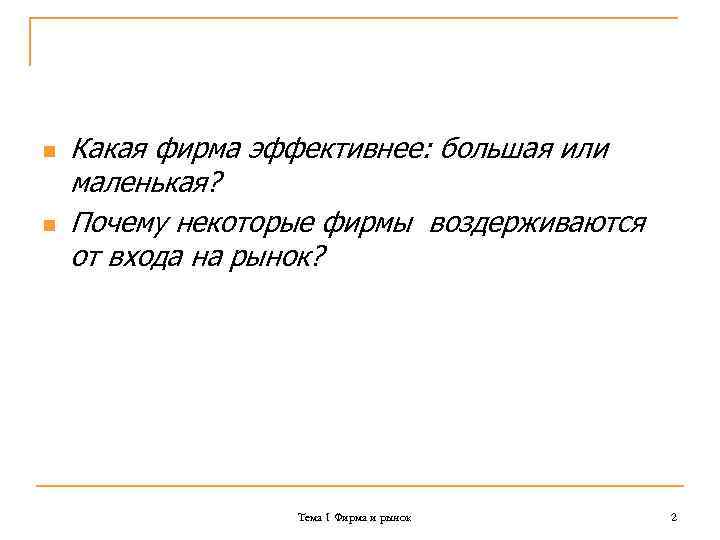 Какая фирма эффективнее: большая или маленькая?

Почему некоторые фирмы воздерживаются от входа на рынок?

Тема 1 Фирма и рынок

2